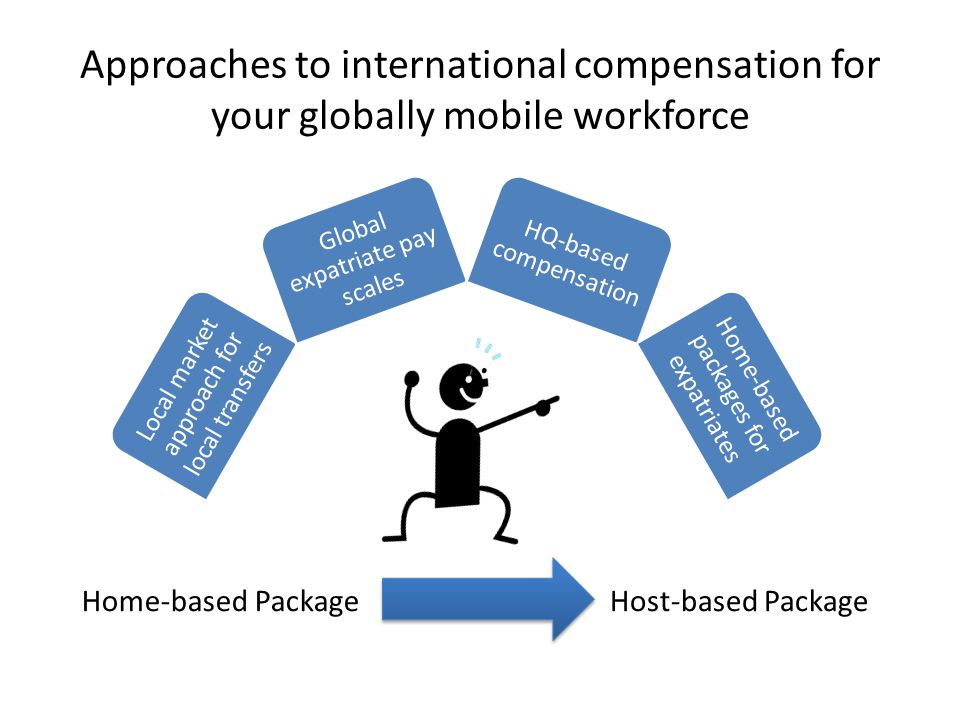 Approaches to international compensation for your globally mobile workforce

Local market approach for local transfers

Global expatriate pay scales

HQ-based compensation

Home-based packages for expatriates

Home-based Package

Host-based Package